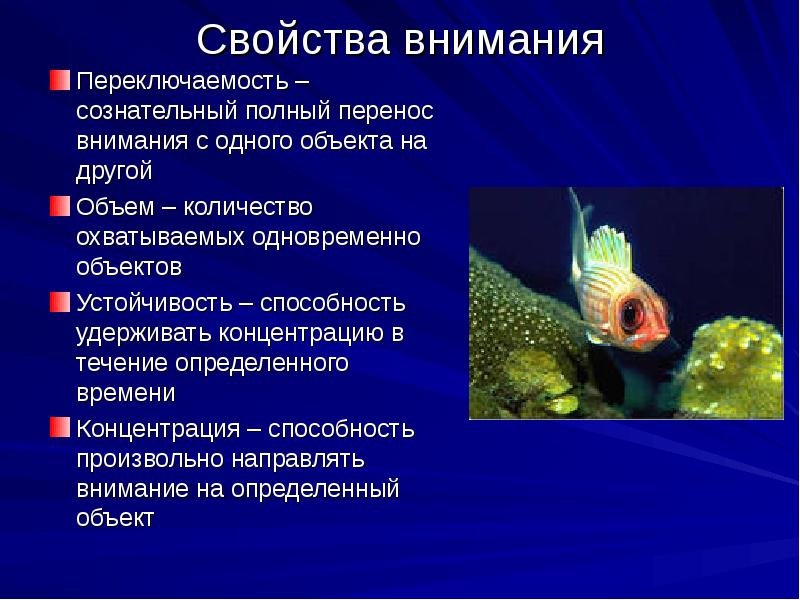 Свойства внимания

Переключаемость – сознательный полный перенос внимания с одного объекта на другой

Объем – количество охватываемых одновременно объектов

Устойчивость – способность удерживать концентрацию в течение определенного времени

Концентрация – способность произвольно направлять внимание на определенный объект